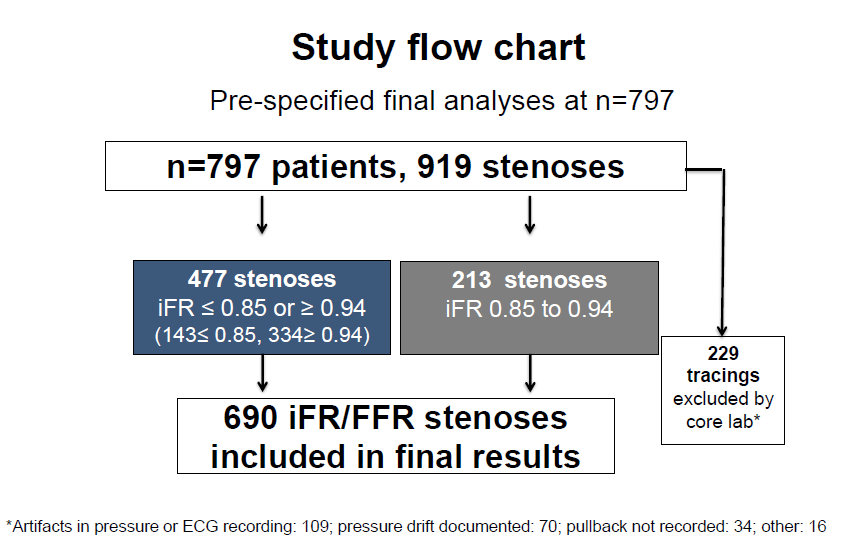 Study flow chart

Pre-specified final analyses at n=797

n=797 patients, 919 stenoses

477 stenoses
iFR ≤ 0.85 or ≥ 0.94
(143≤ 0.85, 334≥ 0.94)

213 stenoses
iFR 0.85 to 0.94

229 tracings excluded by core lab*

690 iFR/FFR stenoses included in final results

*Artifacts in pressure or ECG recording: 109; pressure drift documented: 70; pullback not recorded: 34; other: 16